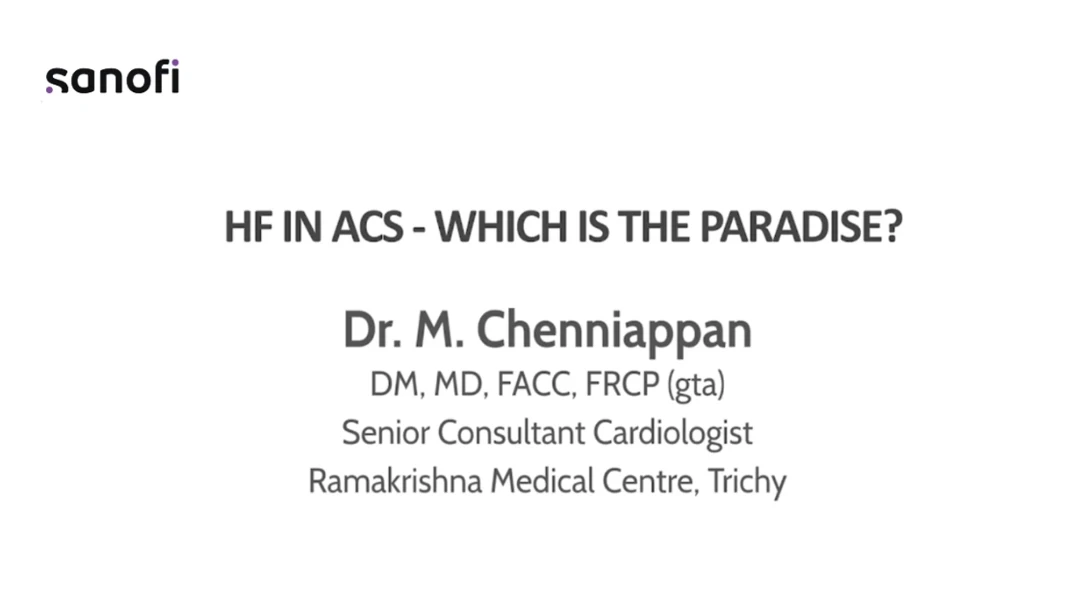 sanofi

HF IN ACS - WHICH IS THE PARADISE?

Dr. M. Chenniappan
DM, MD, FACC, FRCP (gta)
Senior Consultant Cardiologist
Ramakrishna Medical Centre, Trichy